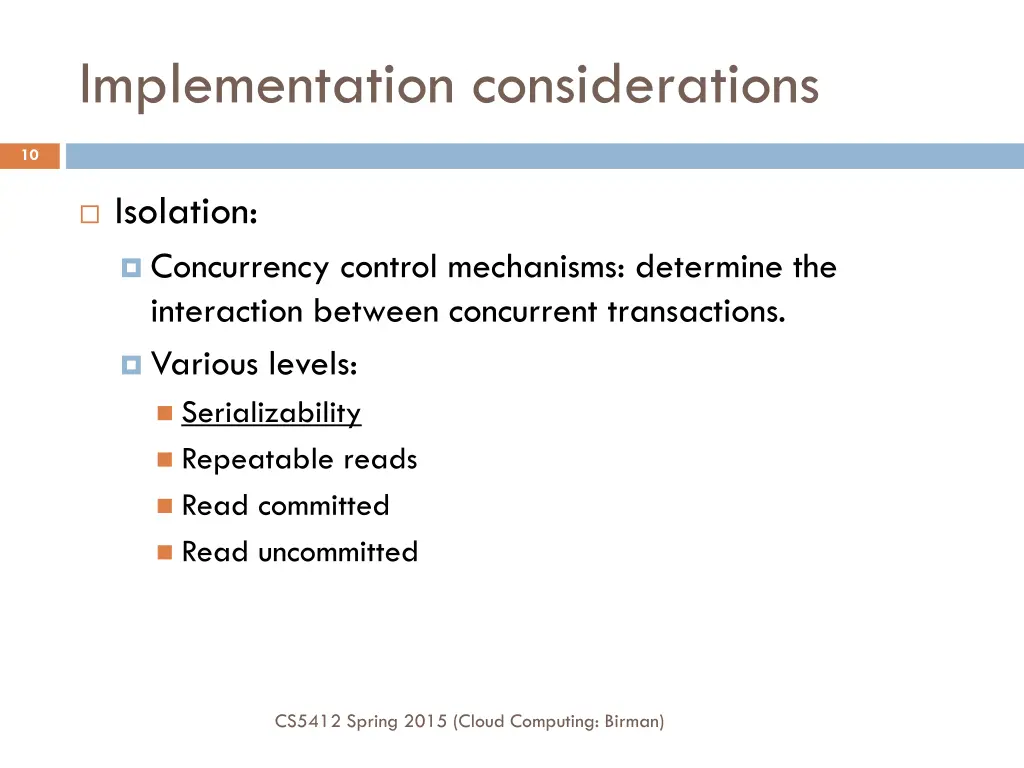 Implementation considerations

10

Isolation:

Concurrency control mechanisms: determine the interaction between concurrent transactions.

Various levels:

Serializability

Repeatable reads

Read committed

Read uncommitted

CS5412 Spring 2015 (Cloud Computing: Birman)